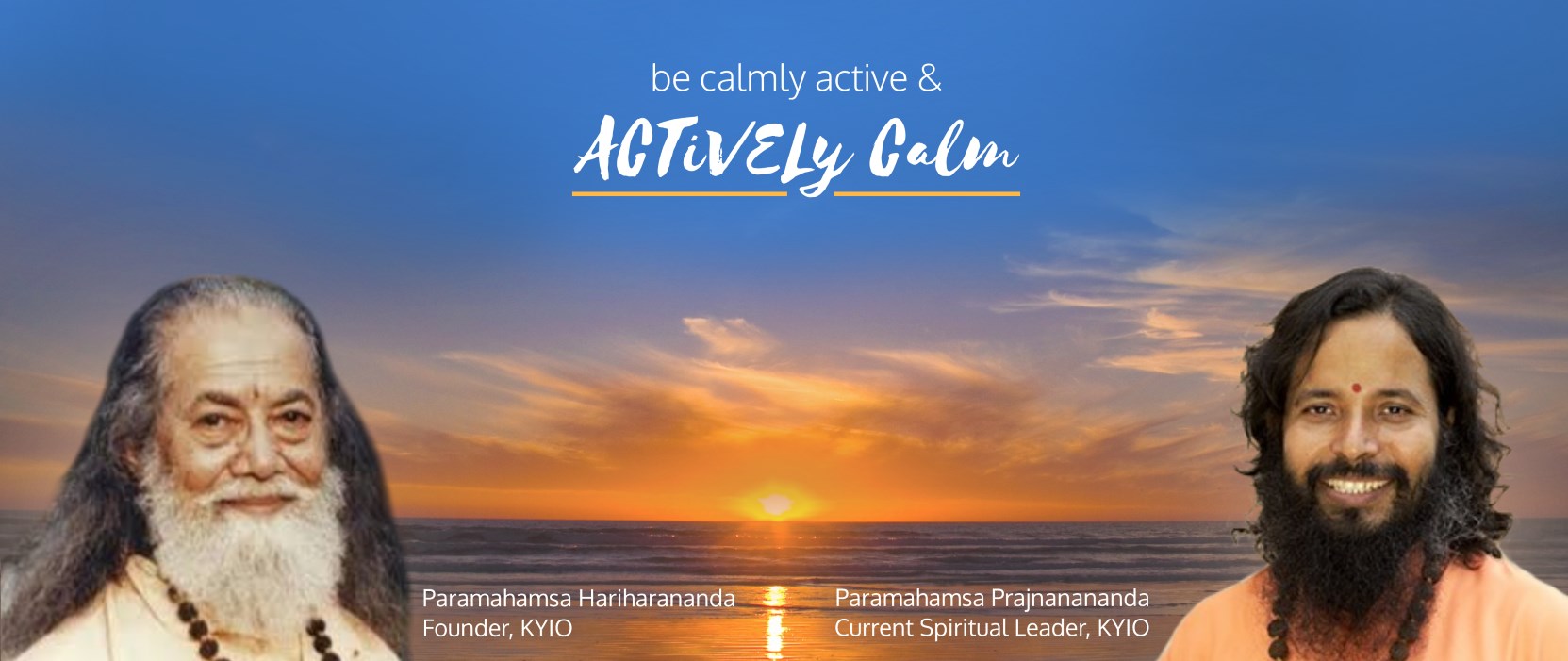 be calmly active &
ACTiVELy Calm

Paramahamsa Hariharananda
Founder, KYIO

Paramahamsa Prajnanananda
Current Spiritual Leader, KYIO